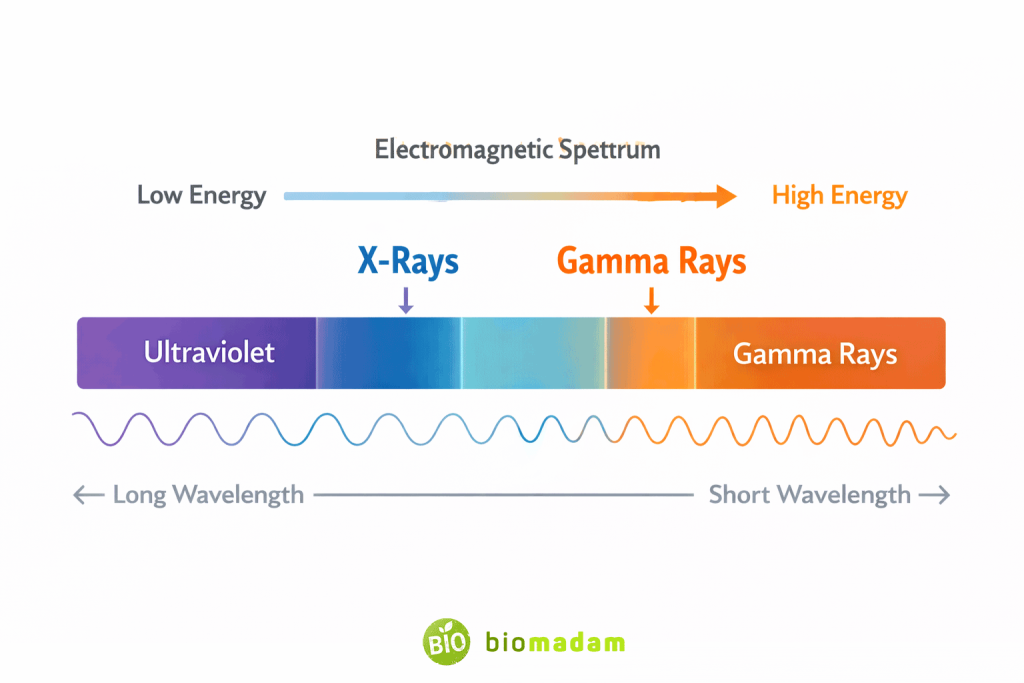 Electromagnetic Spettrum

Low Energy

High Energy

X-Rays

Gamma Rays

Ultraviolet

Gamma Rays

← Long Wavelength

Short Wavelength →

BIO biomadam